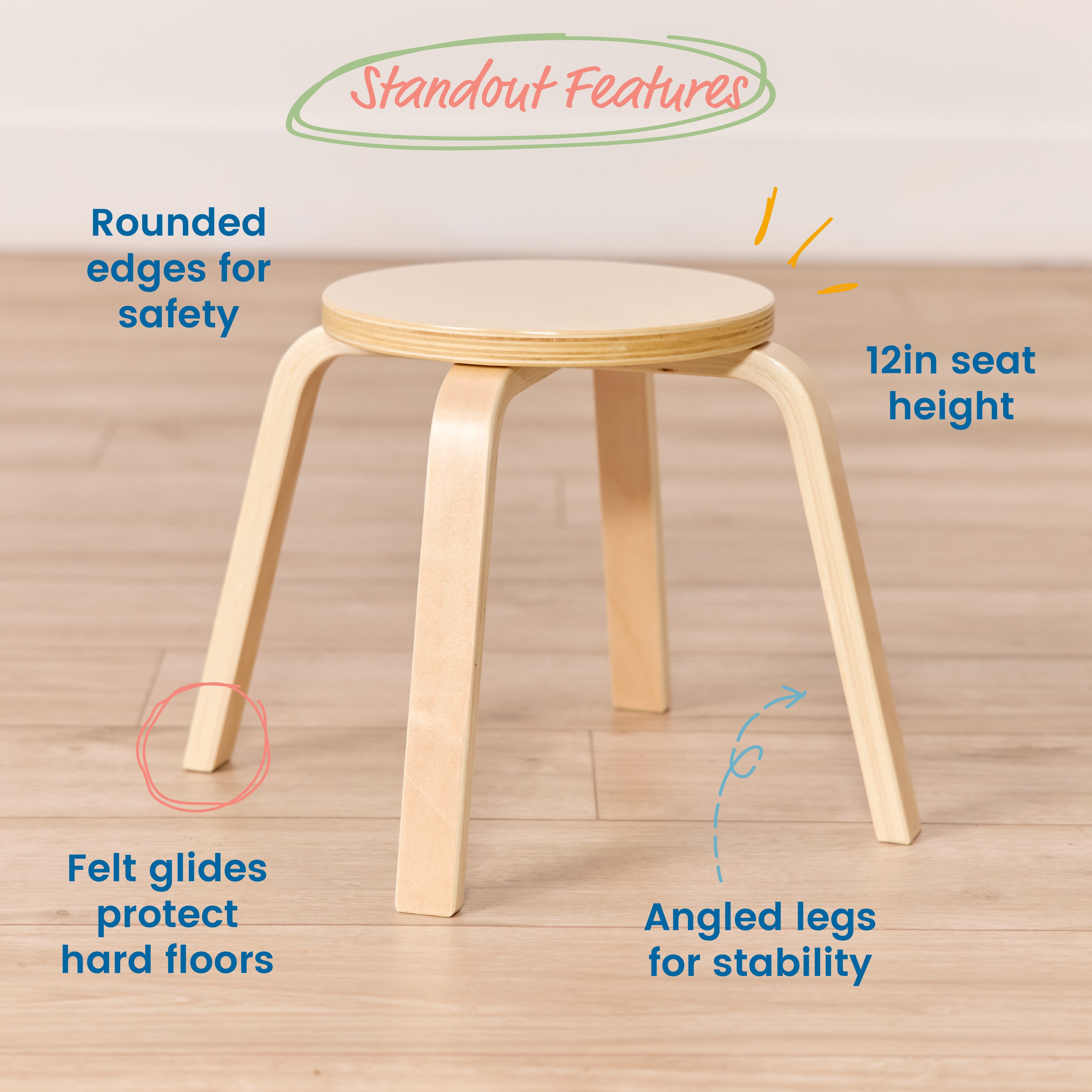 Standout Features

Rounded edges for safety

12in seat height

Felt glides protect hard floors

Angled legs for stability